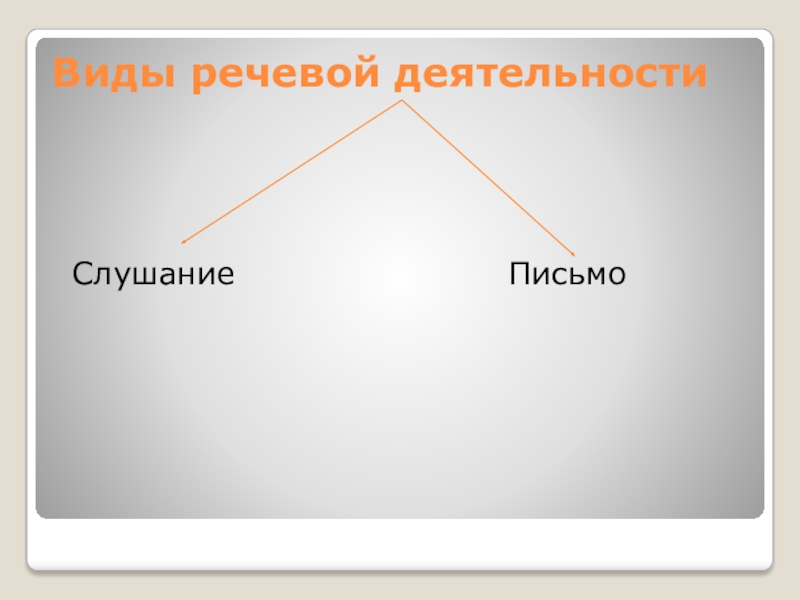 Виды речевой деятельности

Слушание

Письмо